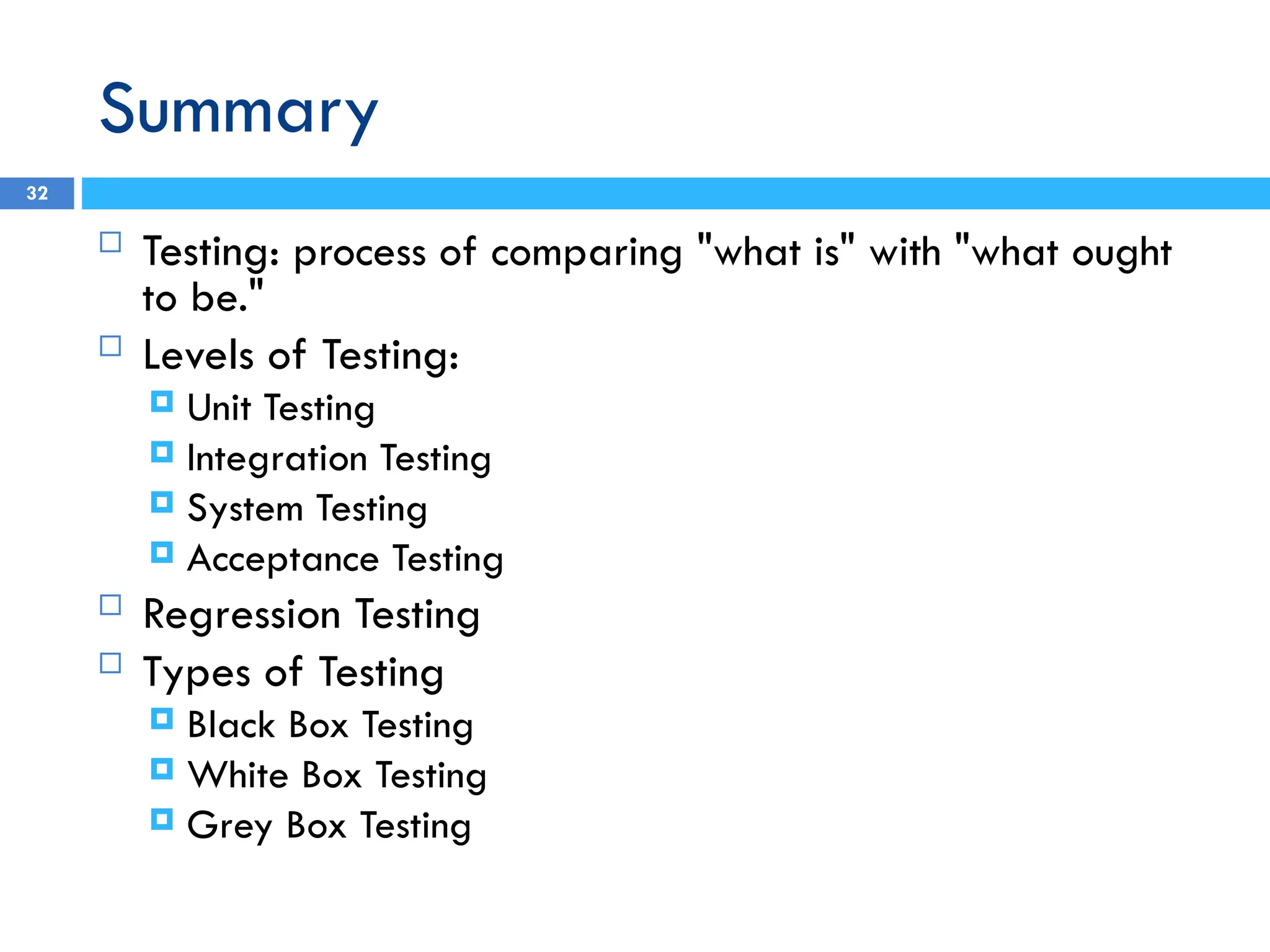 Summary

32

Testing: process of comparing "what is" with "what ought to be."

Levels of Testing:

Unit Testing

Integration Testing

System Testing

Acceptance Testing

Regression Testing

Types of Testing

Black Box Testing

White Box Testing

Grey Box Testing